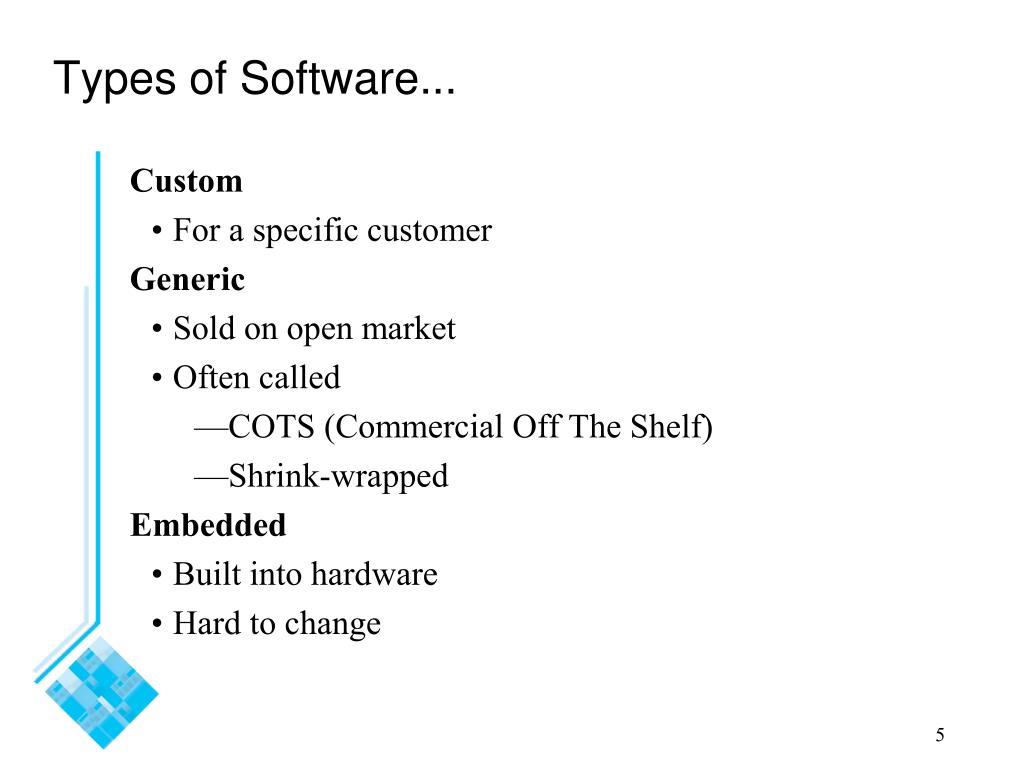 Types of Software...

Custom
• For a specific customer
Generic
• Sold on open market
• Often called
—COTS (Commercial Off The Shelf)
—Shrink-wrapped
Embedded
• Built into hardware
• Hard to change

5